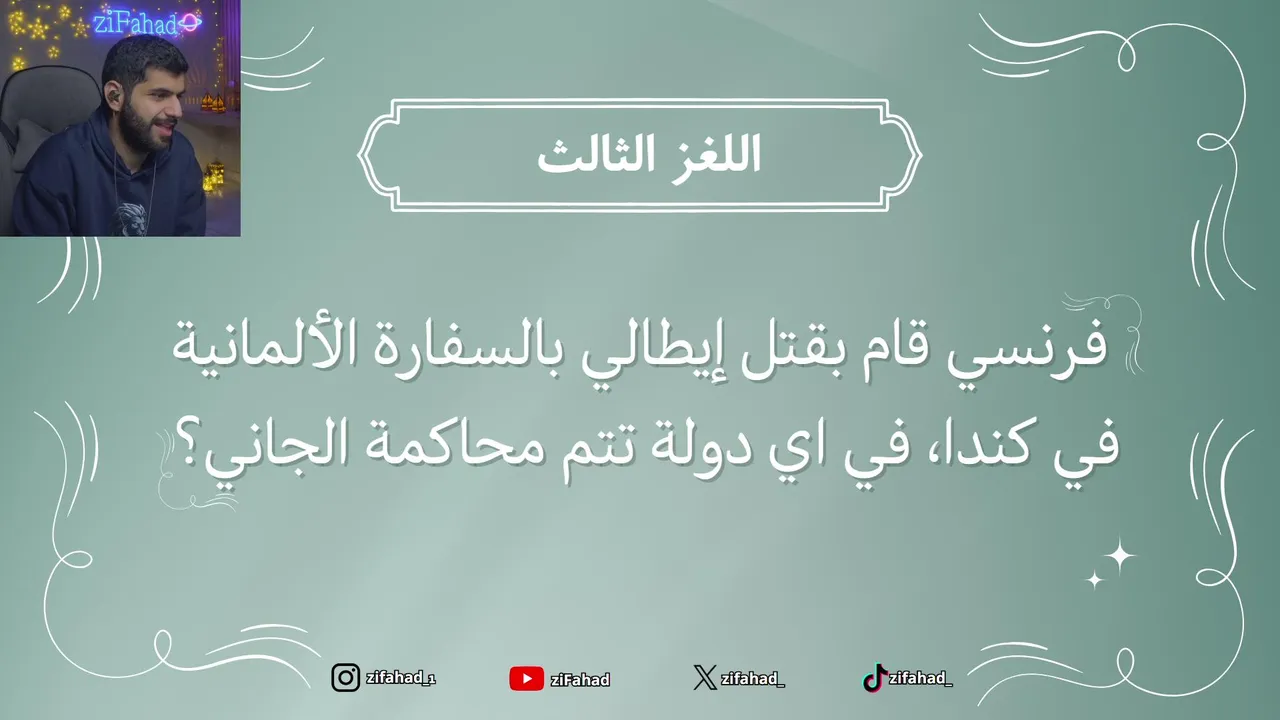 ziFahad

اللغز الثالث

فرنسي قام بقتل إيطالي بالسفارة الألمانية في كندا، في اي دولة تتم محاكمة الجاني؟

zifahad_1 ziFahad zifahad_ zifahad_